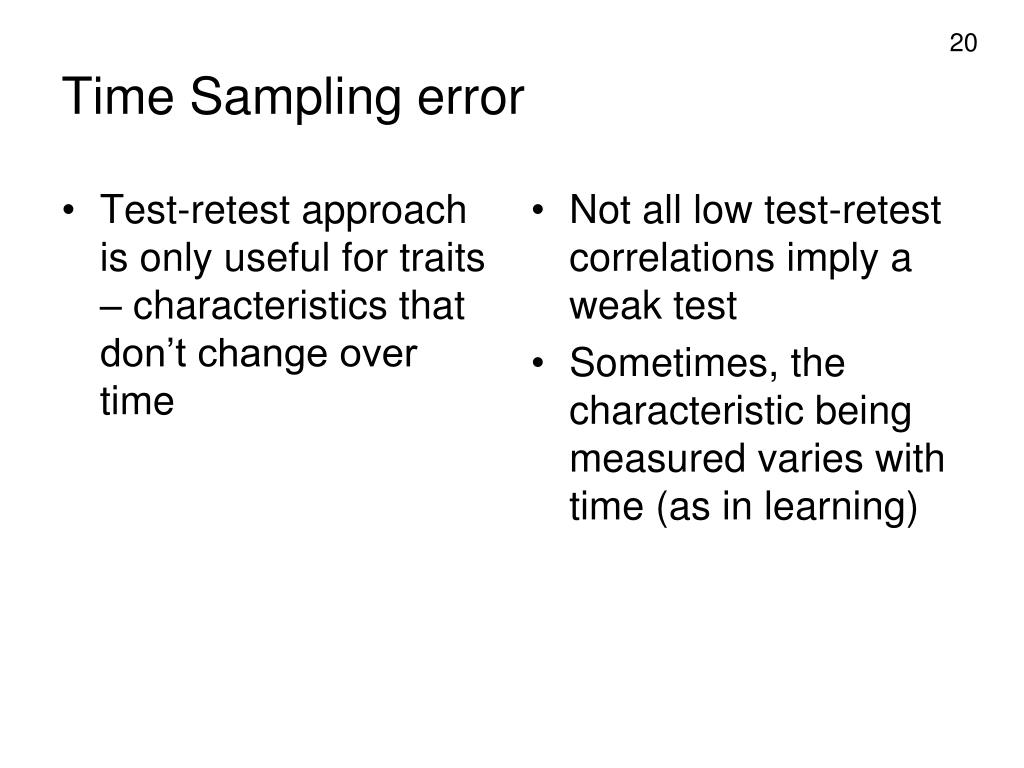 20

Time Sampling error

• Test-retest approach is only useful for traits – characteristics that don’t change over time

• Not all low test-retest correlations imply a weak test
• Sometimes, the characteristic being measured varies with time (as in learning)